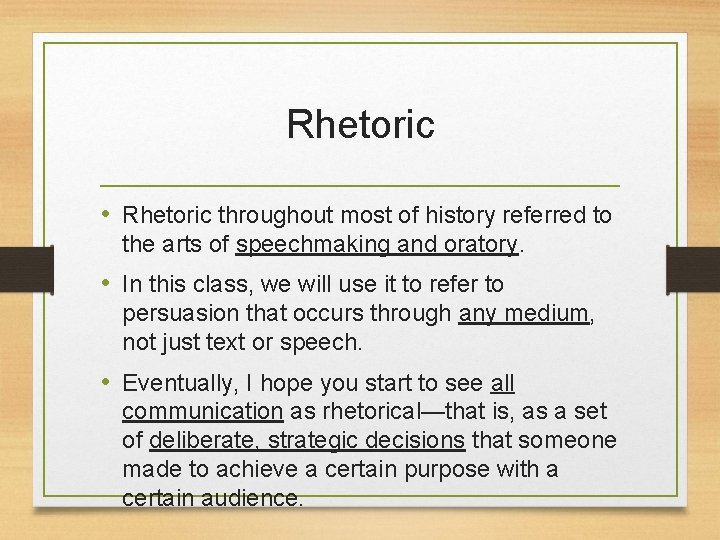 Rhetoric

• Rhetoric throughout most of history referred to the arts of speechmaking and oratory.

• In this class, we will use it to refer to persuasion that occurs through any medium, not just text or speech.

• Eventually, I hope you start to see all communication as rhetorical—that is, as a set of deliberate, strategic decisions that someone made to achieve a certain purpose with a certain audience.